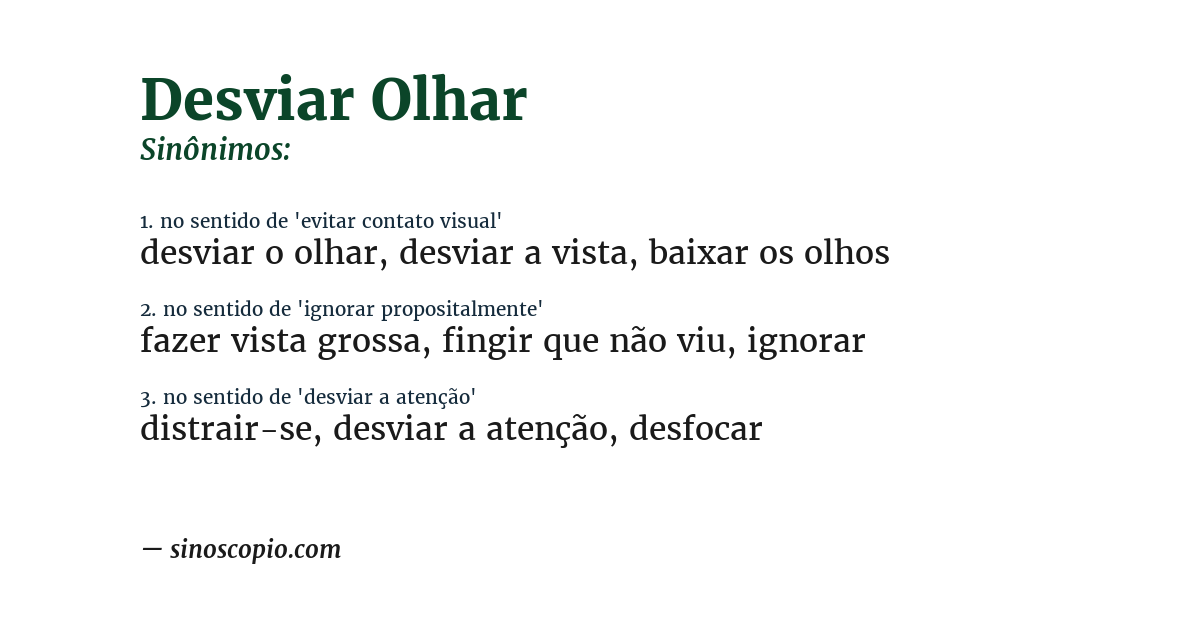 Desviar Olhar
Sinônimos:

1. no sentido de 'evitar contato visual'
desviar o olhar, desviar a vista, baixar os olhos

2. no sentido de 'ignorar propositalmente'
fazer vista grossa, fingir que não viu, ignorar

3. no sentido de 'desviar a atenção'
distrair-se, desviar a atenção, desfocar

— sinoscopio.com